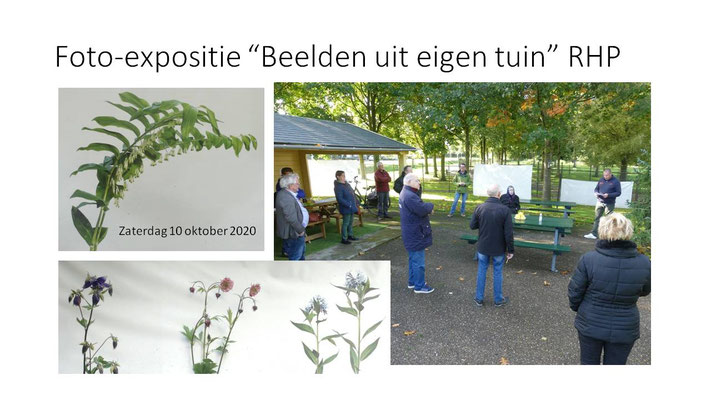 Foto-expositie “Beelden uit eigen tuin” RHP

Zaterdag 10 oktober 2020